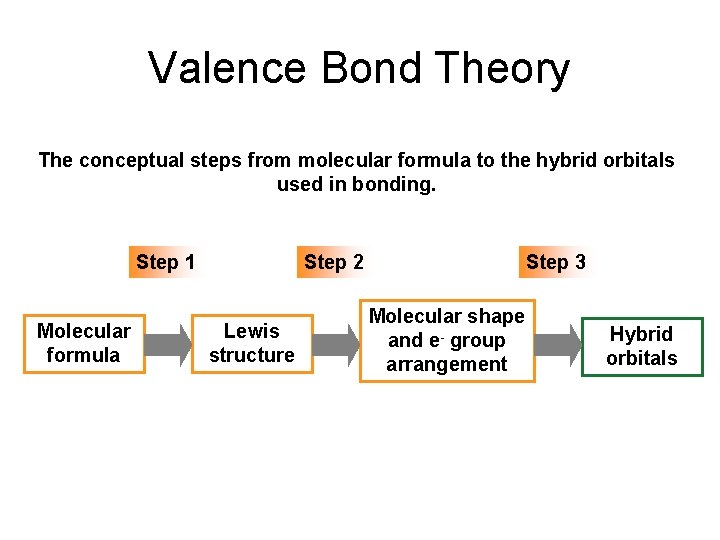 Valence Bond Theory

The conceptual steps from molecular formula to the hybrid orbitals used in bonding.

Step 1

Step 2

Step 3

Molecular formula

Lewis structure

Molecular shape and $e^-$ group arrangement

Hybrid orbitals